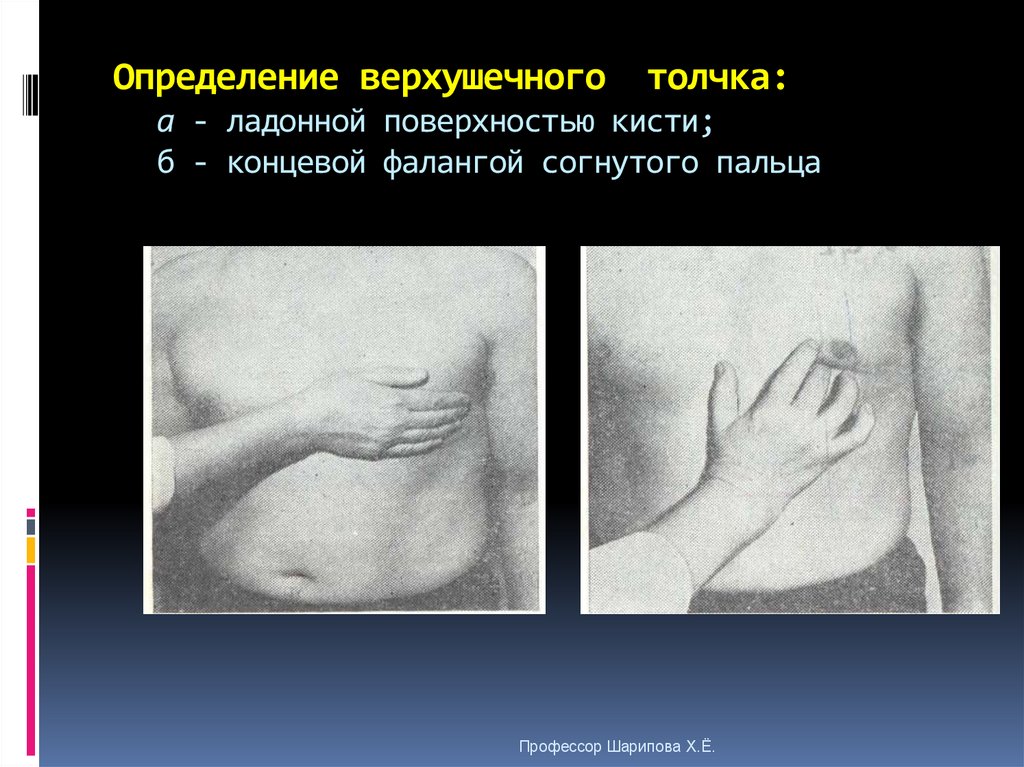 Определение верхушечного толчка:
а - ладонной поверхностью кисти;
б - концевой фалангой согнутого пальца

Профессор Шарипова Х.Ё.